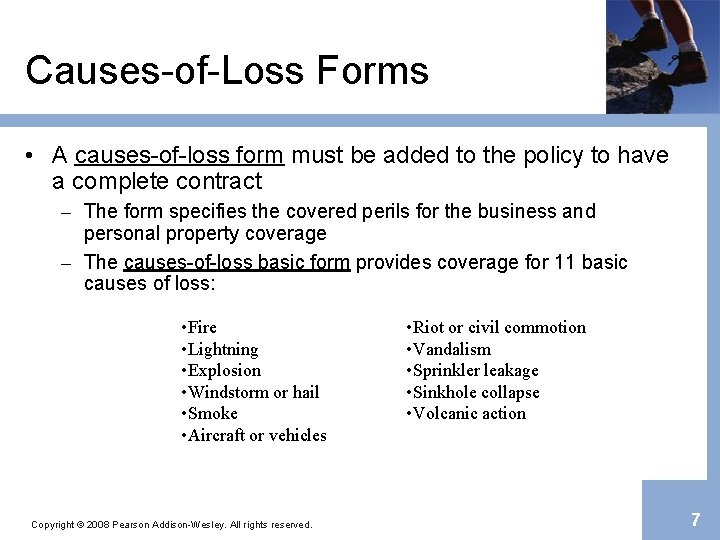 Causes-of-Loss Forms

• A causes-of-loss form must be added to the policy to have a complete contract

– The form specifies the covered perils for the business and personal property coverage

– The causes-of-loss basic form provides coverage for 11 basic causes of loss:

•Fire
•Lightning
•Explosion
•Windstorm or hail
•Smoke
•Aircraft or vehicles

•Riot or civil commotion
•Vandalism
•Sprinkler leakage
•Sinkhole collapse
•Volcanic action

Copyright © 2008 Pearson Addison-Wesley. All rights reserved.

7